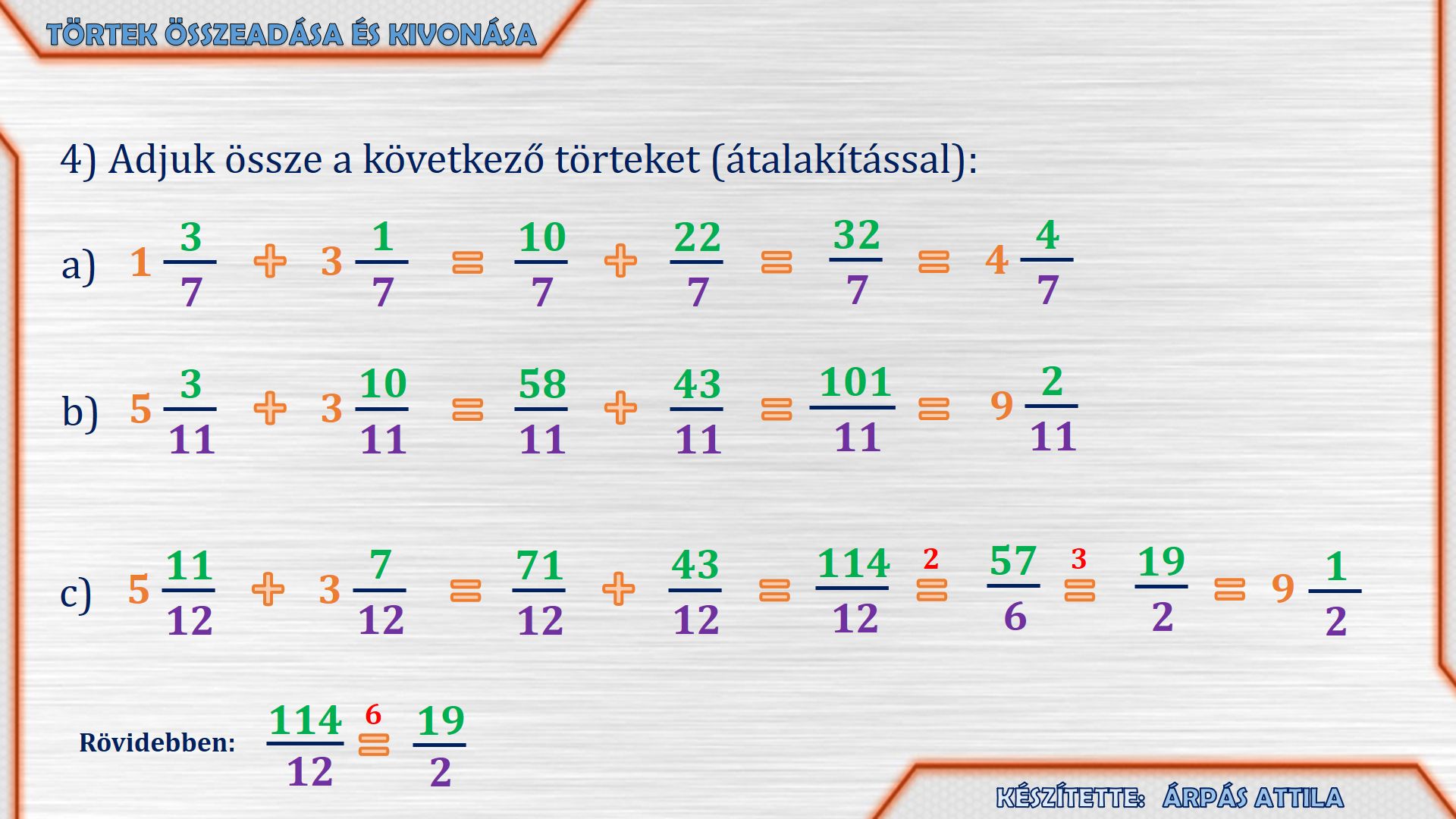 TÖRTEK ÖSSZEADÁSA ÉS KIVONÁSA

4) Adjuk össze a következő törteket (átalakítással):

a) $1\frac{3}{7} + 3\frac{1}{7} = \frac{10}{7} + \frac{22}{7} = \frac{32}{7} = 4\frac{4}{7}$

b) $5\frac{3}{11} + 3\frac{10}{11} = \frac{58}{11} + \frac{43}{11} = \frac{101}{11} = 9\frac{2}{11}$

c) $5\frac{11}{12} + 3\frac{7}{12} = \frac{71}{12} + \frac{43}{12} = \frac{114}{12} \overset{2}{=} \frac{57}{6} \overset{3}{=} \frac{19}{2} = 9\frac{1}{2}$

Rövidebben: $\frac{114}{12} \overset{6}{=} \frac{19}{2}$

KÉSZÍTETTE: ÁRPÁS ATTILA